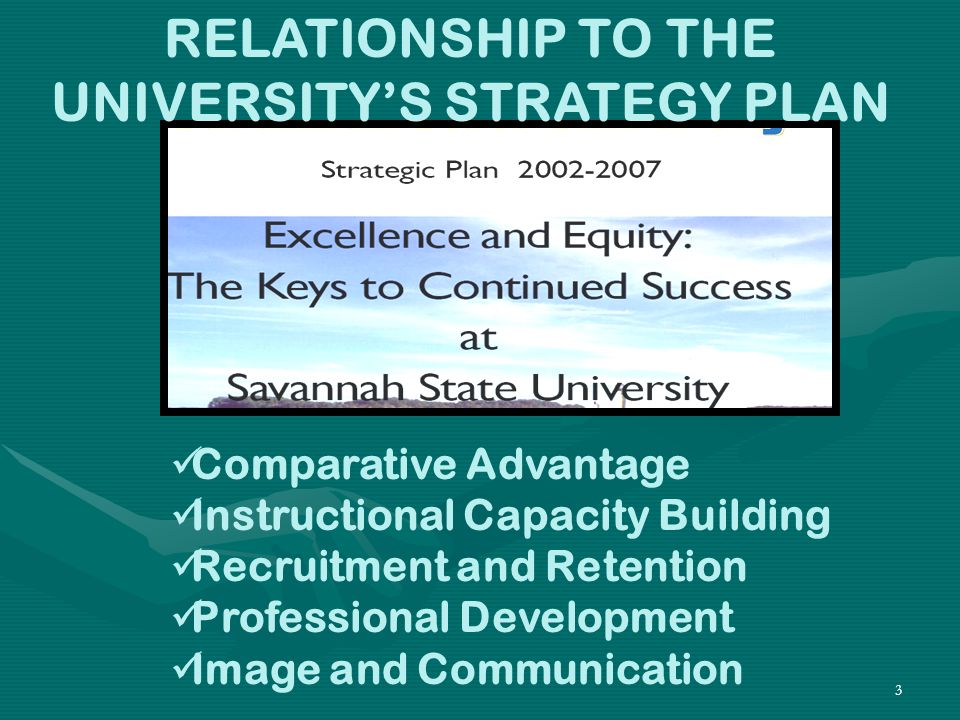 RELATIONSHIP TO THE UNIVERSITY'S STRATEGY PLAN

Strategic Plan 2002-2007

Excellence and Equity:
The Keys to Continued Success
at
Savannah State University

✓Comparative Advantage
✓Instructional Capacity Building
✓Recruitment and Retention
✓Professional Development
✓Image and Communication

3